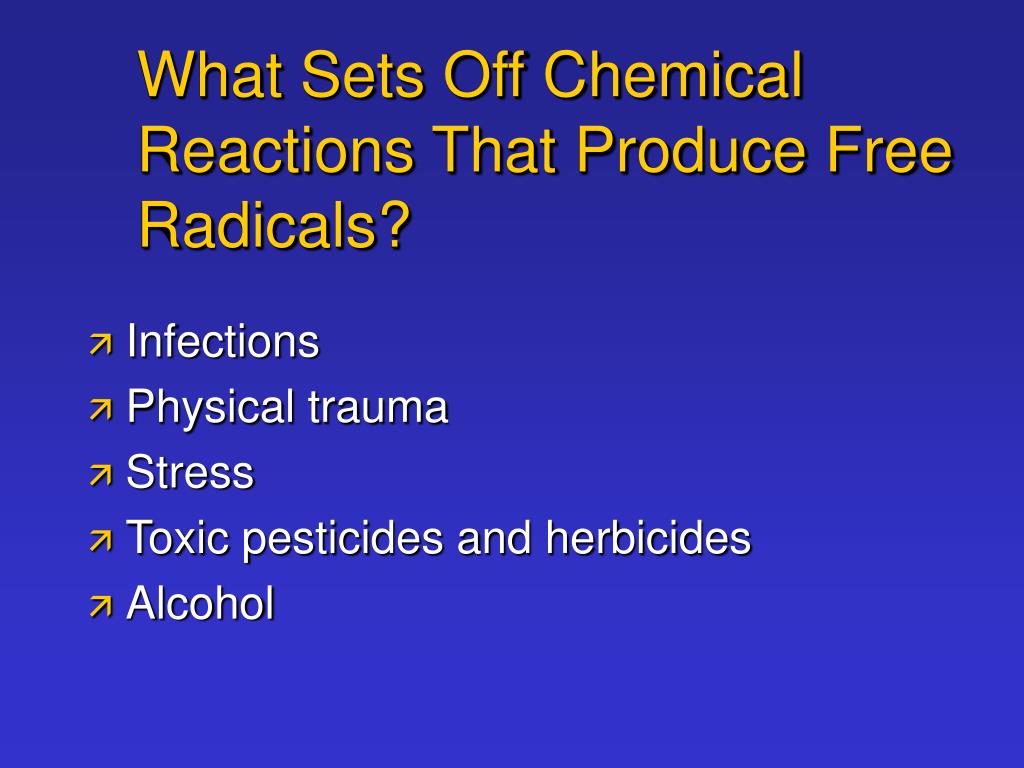 What Sets Off Chemical Reactions That Produce Free Radicals?

Infections
Physical trauma
Stress
Toxic pesticides and herbicides
Alcohol